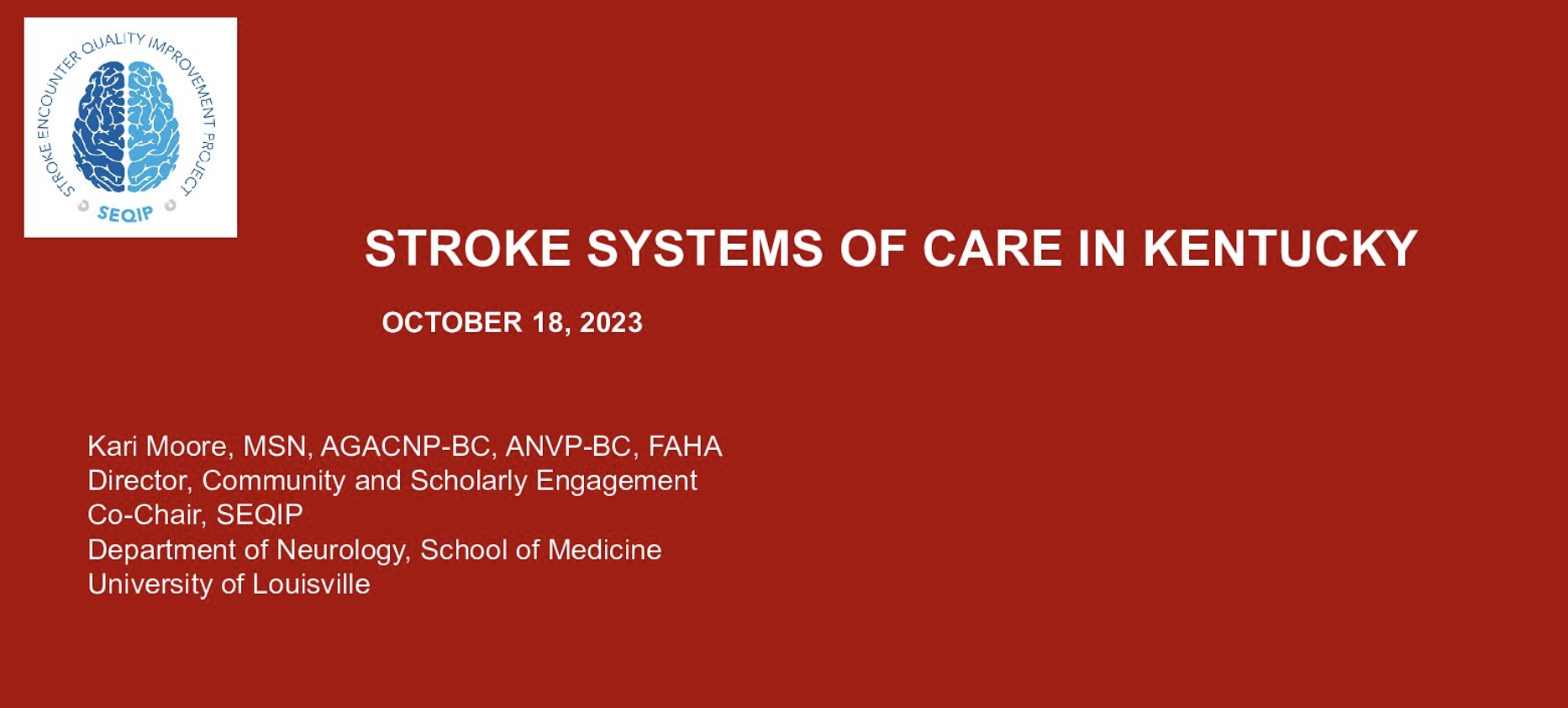 STROKE ENCOUNTER QUALITY IMPROVEMENT PROJECT
SEQIP

STROKE SYSTEMS OF CARE IN KENTUCKY

OCTOBER 18, 2023

Kari Moore, MSN, AGACNP-BC, ANVP-BC, FAHA
Director, Community and Scholarly Engagement
Co-Chair, SEQIP
Department of Neurology, School of Medicine
University of Louisville